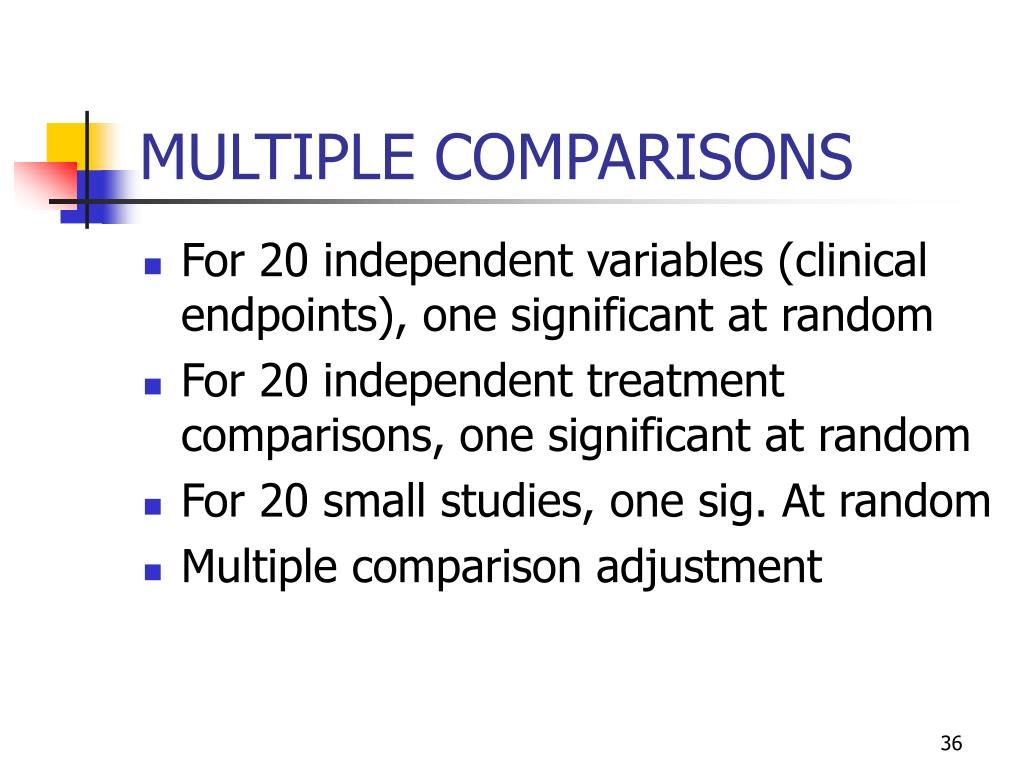 MULTIPLE COMPARISONS

- For 20 independent variables (clinical endpoints), one significant at random
- For 20 independent treatment comparisons, one significant at random
- For 20 small studies, one sig. At random
- Multiple comparison adjustment

36